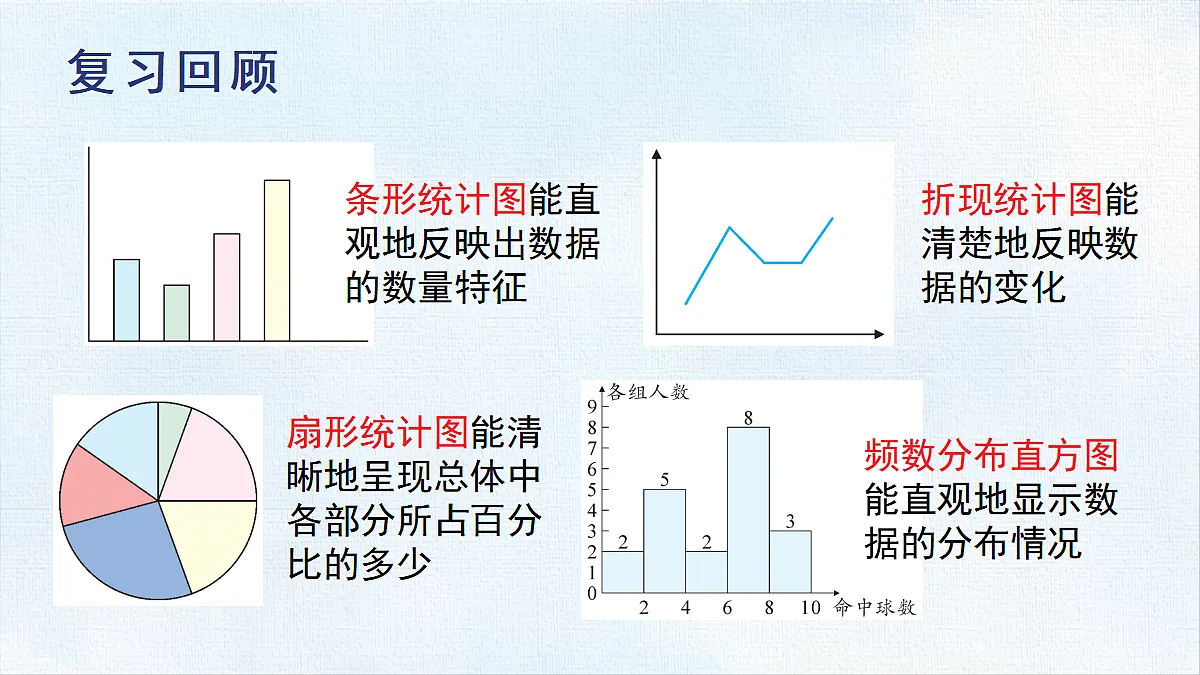 复习回顾

条形统计图能直观地反映出数据的数量特征

折现统计图能清楚地反映数据的变化

扇形统计图能清晰地呈现总体中各部分所占百分比的多少

各组人数
9
8
7
6
5
4
3
2
1
0
2
5
2
8
3
2 4 6 8 10 命中球数

频数分布直方图能直观地显示数据的分布情况